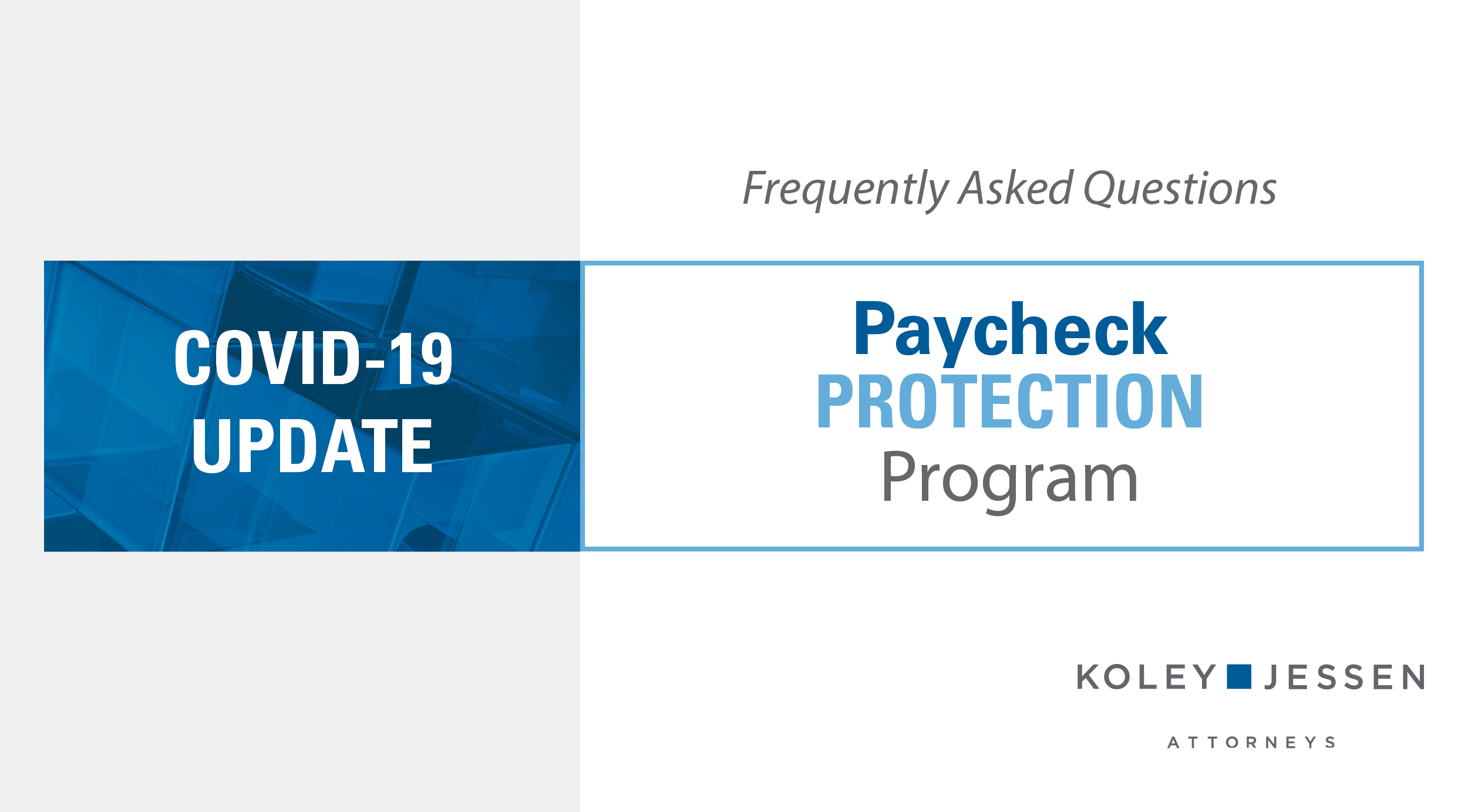 Frequently Asked Questions

COVID-19 UPDATE

Paycheck PROTECTION Program

KOLEY JESSEN

ATTORNEYS